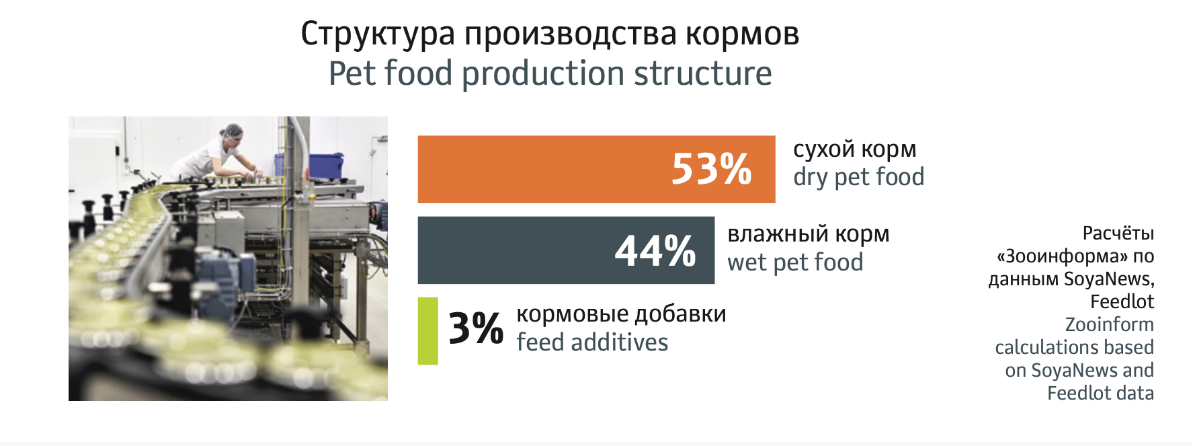 Структура производства кормов
Pet food production structure

53% сухой корм
dry pet food

44% влажный корм
wet pet food

3% кормовые добавки
feed additives

Расчёты «Зооинформа» по данным SoyaNews, Feedlot
Zooinform calculations based on SoyaNews and Feedlot data